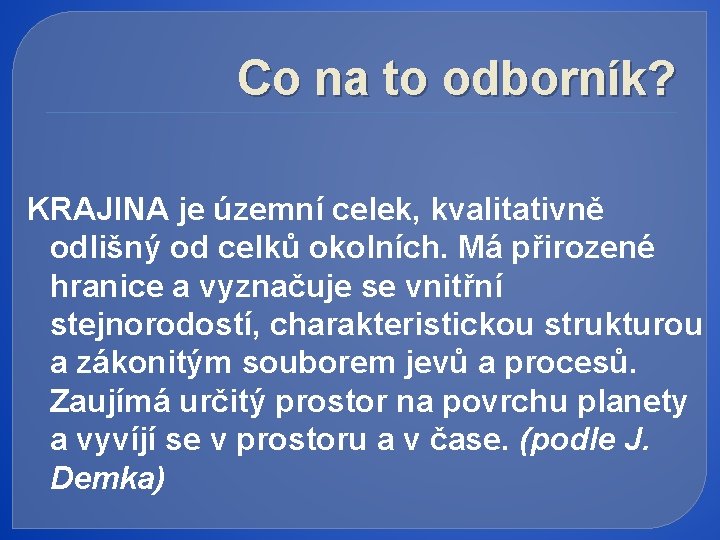 Co na to odborník?

KRAJINA je územní celek, kvalitativně odlišný od celků okolních. Má přirozené hranice a vyznačuje se vnitřní stejnorodostí, charakteristickou strukturou a zákonitým souborem jevů a procesů. Zaujímá určitý prostor na povrchu planety a vyvíjí se v prostoru a v čase. (podle J. Demka)